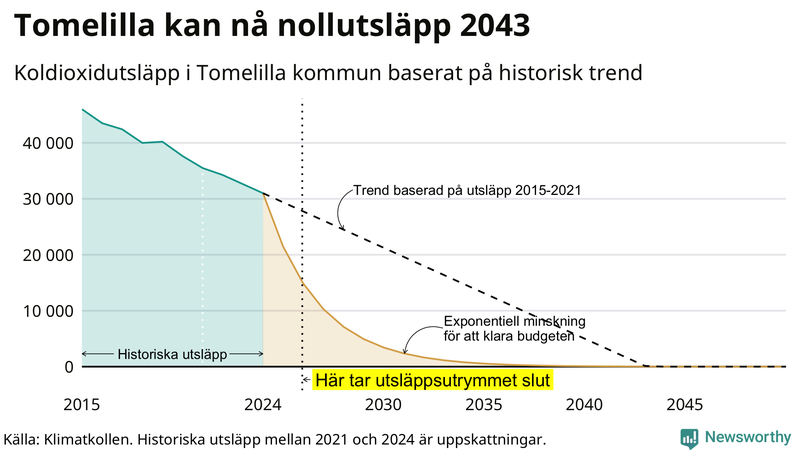 Tomelilla kan nå nollutsläpp 2043

Koldioxidutsläpp i Tomelilla kommun baserat på historisk trend

40 000
30 000
20 000
10 000
0

Trend baserad på utsläpp 2015-2021

Exponentiell minskning för att klara budgeten

Historiska utsläpp

Här tar utsläppsutrymmet slut

2015
2024
2030
2035
2040
2045

Källa: Klimatkollen. Historiska utsläpp mellan 2021 och 2024 är uppskattningar.

Newsworthy